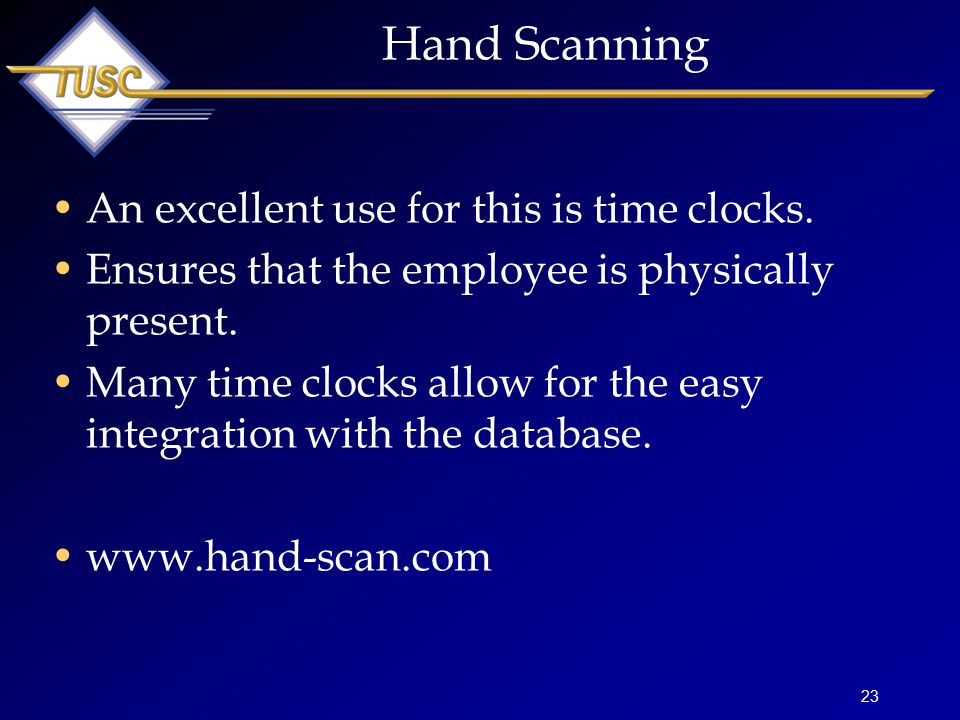 TUSC

Hand Scanning

• An excellent use for this is time clocks.
• Ensures that the employee is physically present.
• Many time clocks allow for the easy integration with the database.

• www.hand-scan.com

23